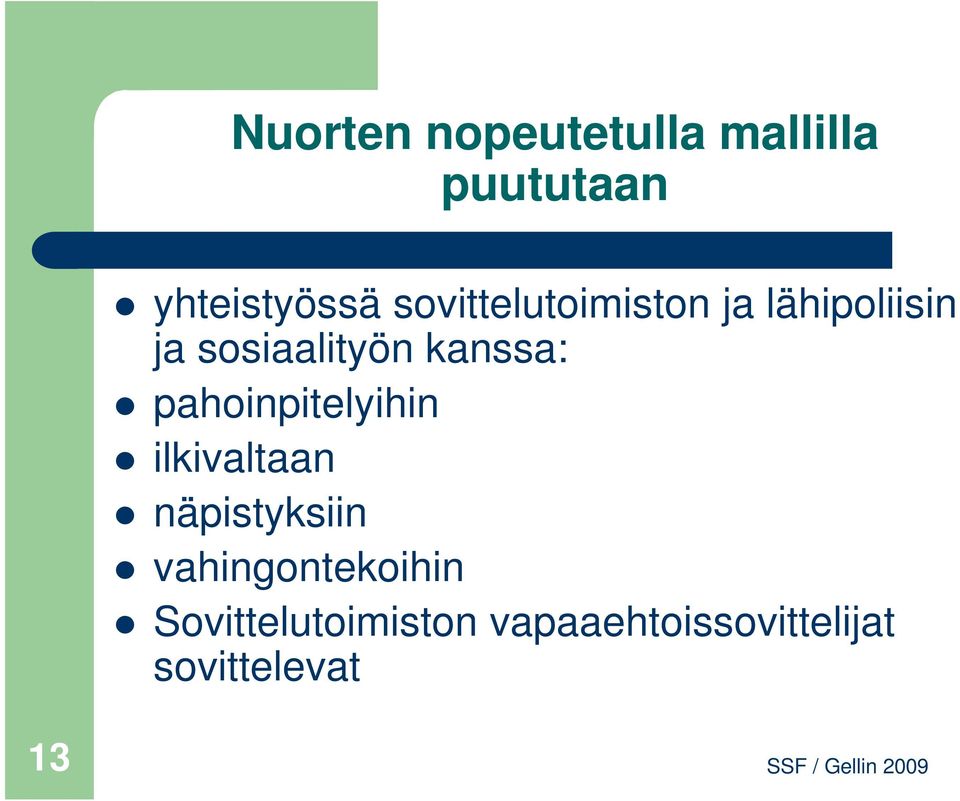 Nuorten nopeutetulla mallilla puututaan

- yhteistyössä sovittelutoimiston ja lähipoliisin ja sosiaalityön kanssa:
- pahoinpitelyihin
- ilkivaltaan
- näpistyksiin
- vahingontekoihin
- Sovittelutoimiston vapaaehtoissovittelijat sovittelevat

13

SSF / Gellin 2009